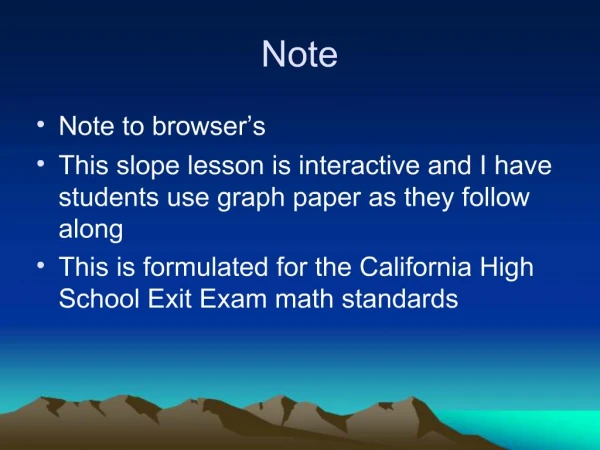 Note

• Note to browser's
• This slope lesson is interactive and I have students use graph paper as they follow along
• This is formulated for the California High School Exit Exam math standards